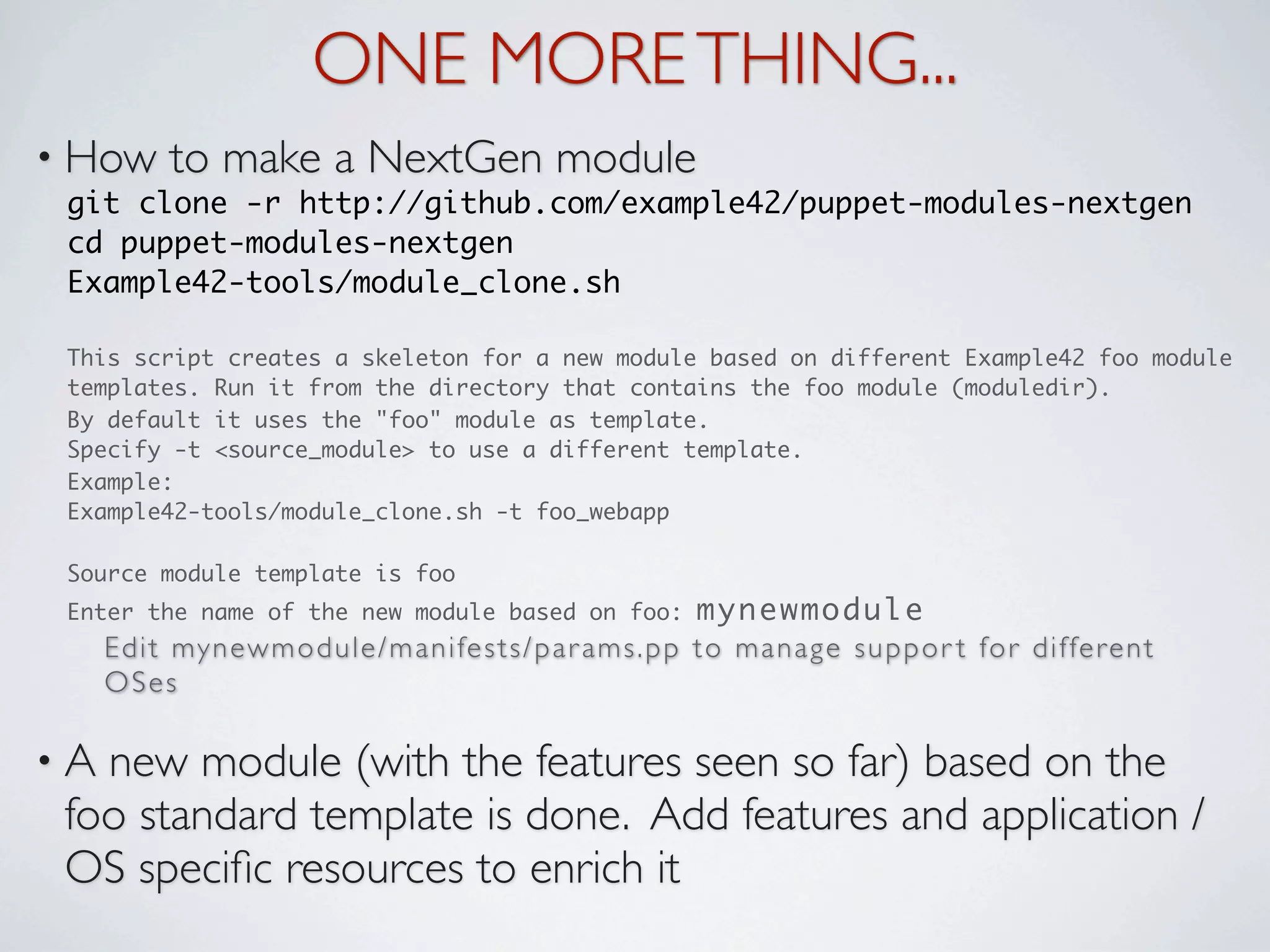 ONE MORE THING...

• How to make a NextGen module
git clone -r http://github.com/example42/puppet-modules-nextgen
cd puppet-modules-nextgen
Example42-tools/module_clone.sh

This script creates a skeleton for a new module based on different Example42 foo module templates. Run it from the directory that contains the foo module (moduledir).
By default it uses the "foo" module as template.
Specify -t <source_module> to use a different template.
Example:
Example42-tools/module_clone.sh -t foo_webapp

Source module template is foo
Enter the name of the new module based on foo: mynewmodule
Edit mynewmodule/manifests/params.pp to manage support for different OSes

• A new module (with the features seen so far) based on the foo standard template is done. Add features and application / OS specific resources to enrich it